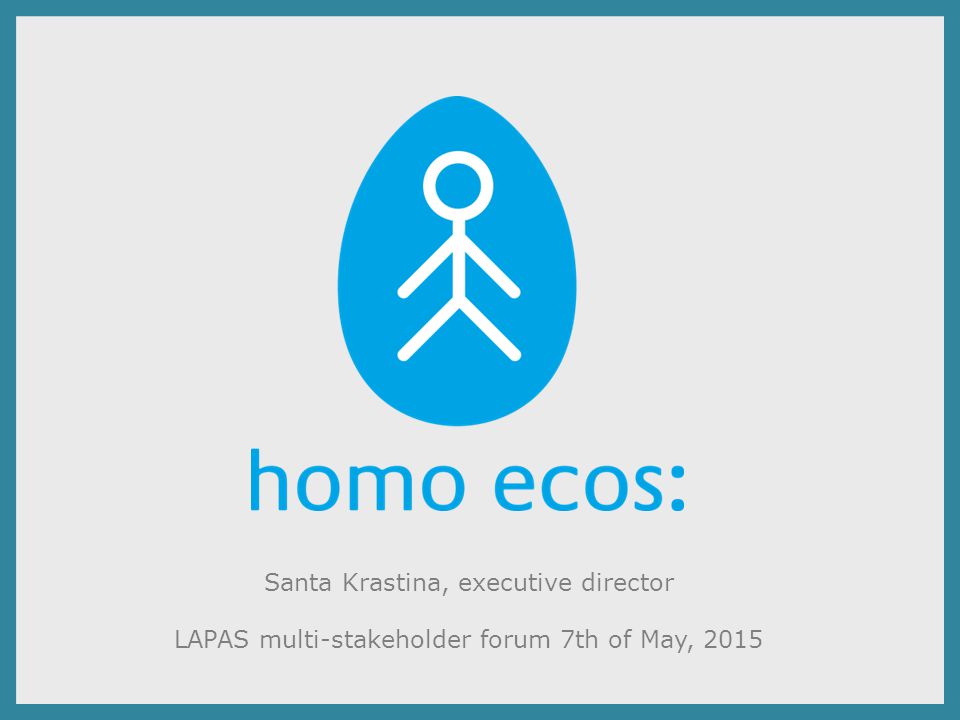 homo ecos:

Santa Krastina, executive director

LAPAS multi-stakeholder forum 7th of May, 2015